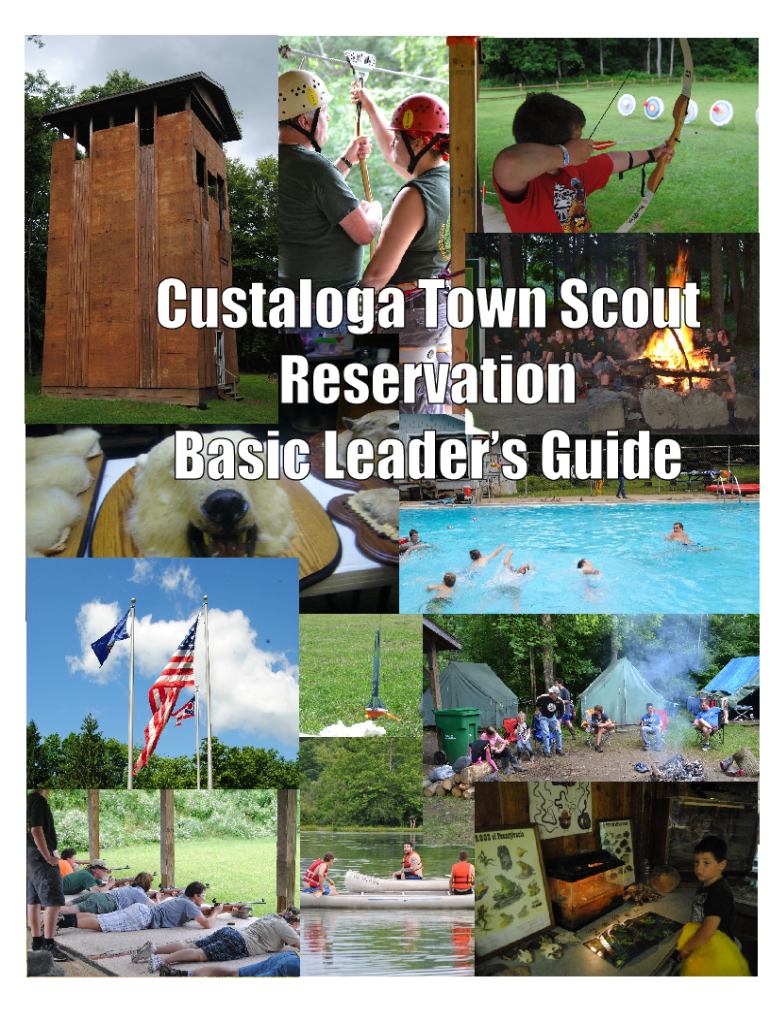 Custaloga Town Scout Reservation Basic Leader's Guide